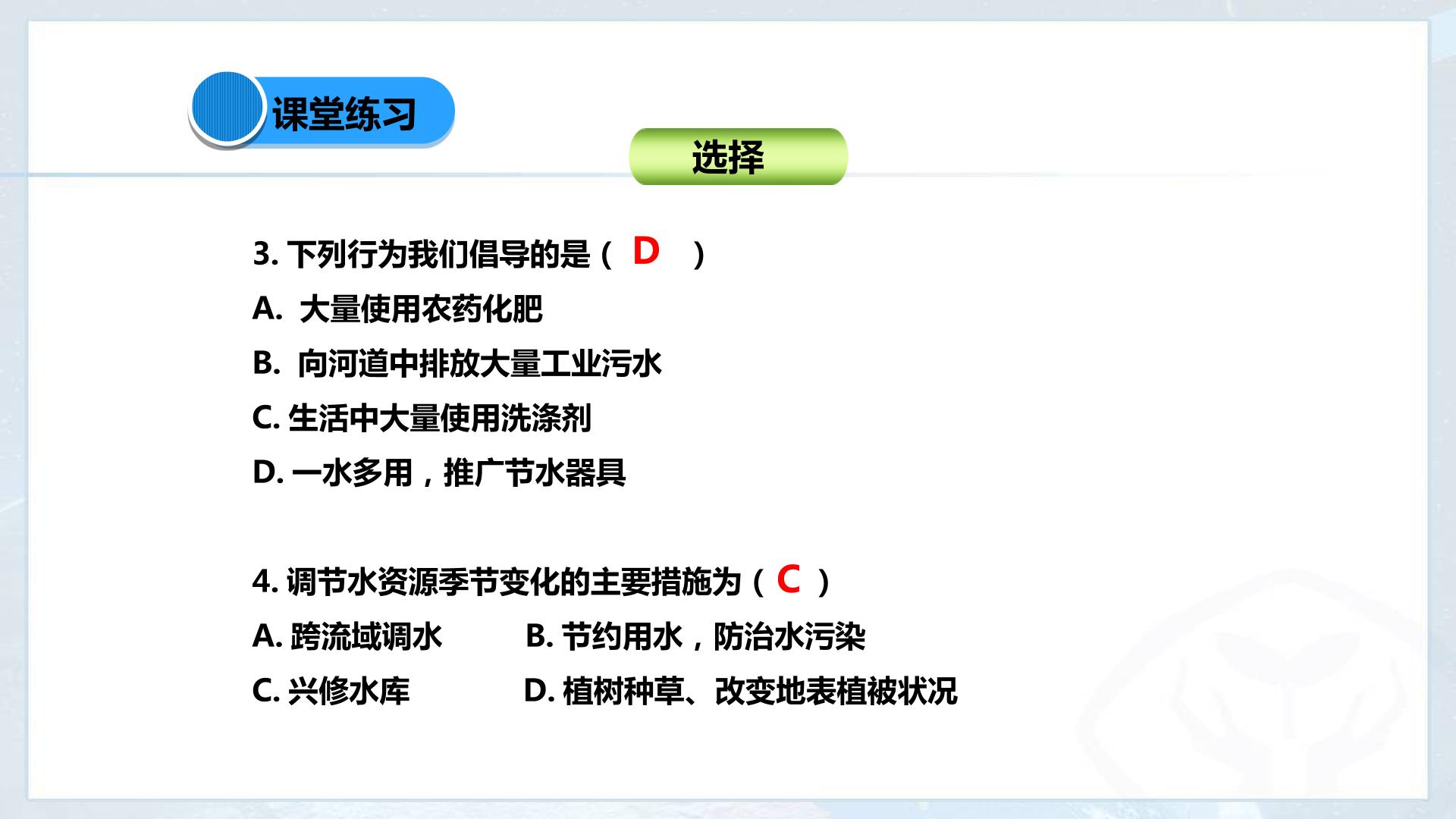 课堂练习

选择

3. 下列行为我们倡导的是（ D ）
A. 大量使用农药化肥
B. 向河道中排放大量工业污水
C. 生活中大量使用洗涤剂
D. 一水多用，推广节水器具

4. 调节水资源季节变化的主要措施为（ C ）
A. 跨流域调水
B. 节约用水，防治水污染
C. 兴修水库
D. 植树种草、改变地表植被状况